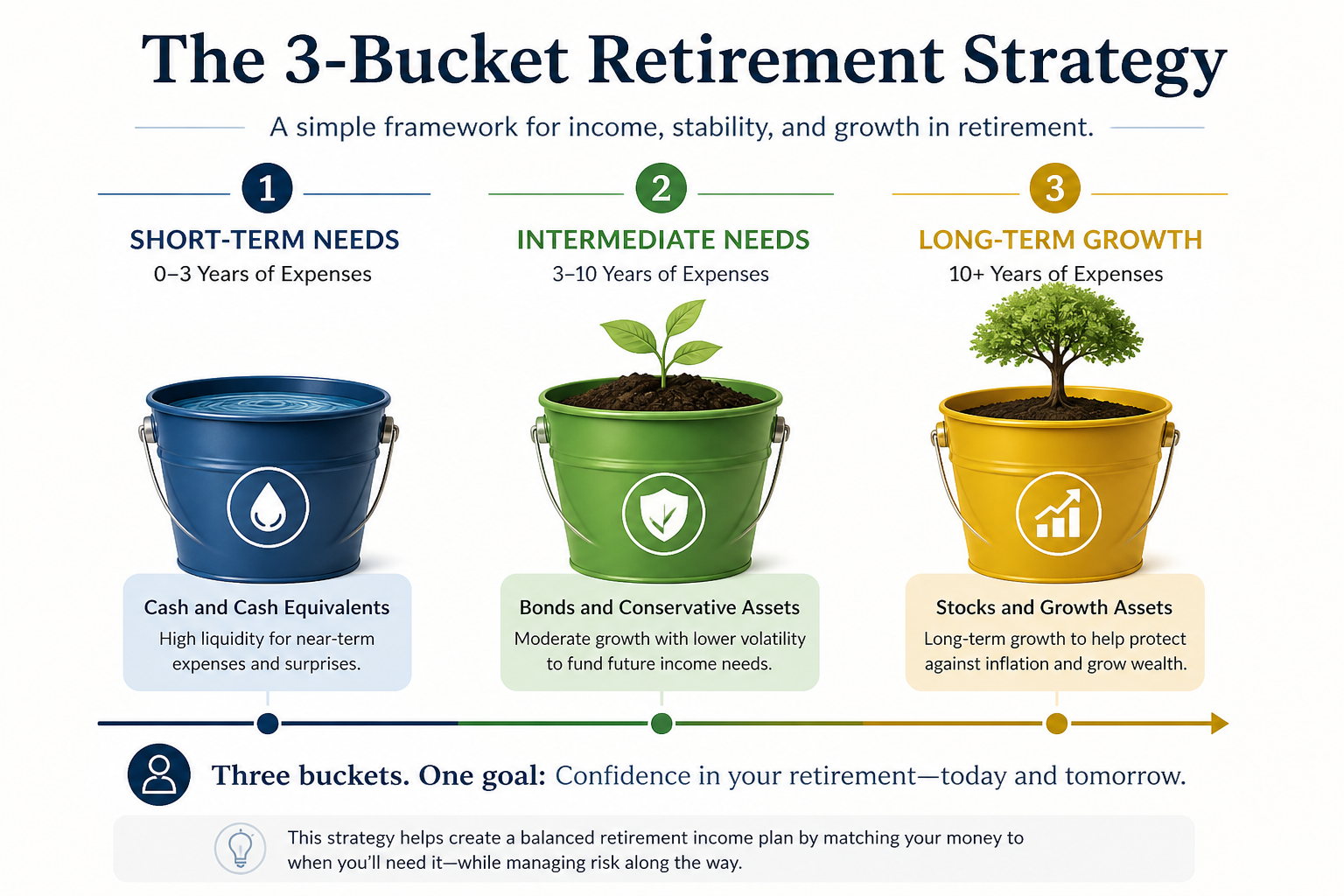 The 3-Bucket Retirement Strategy

A simple framework for income, stability, and growth in retirement.

1
SHORT-TERM NEEDS
0–3 Years of Expenses

Cash and Cash Equivalents
High liquidity for near-term expenses and surprises.

2
INTERMEDIATE NEEDS
3–10 Years of Expenses

Bonds and Conservative Assets
Moderate growth with lower volatility to fund future income needs.

3
LONG-TERM GROWTH
10+ Years of Expenses

Stocks and Growth Assets
Long-term growth to help protect against inflation and grow wealth.

Three buckets. One goal: Confidence in your retirement—today and tomorrow.

This strategy helps create a balanced retirement income plan by matching your money to when you'll need it—while managing risk along the way.